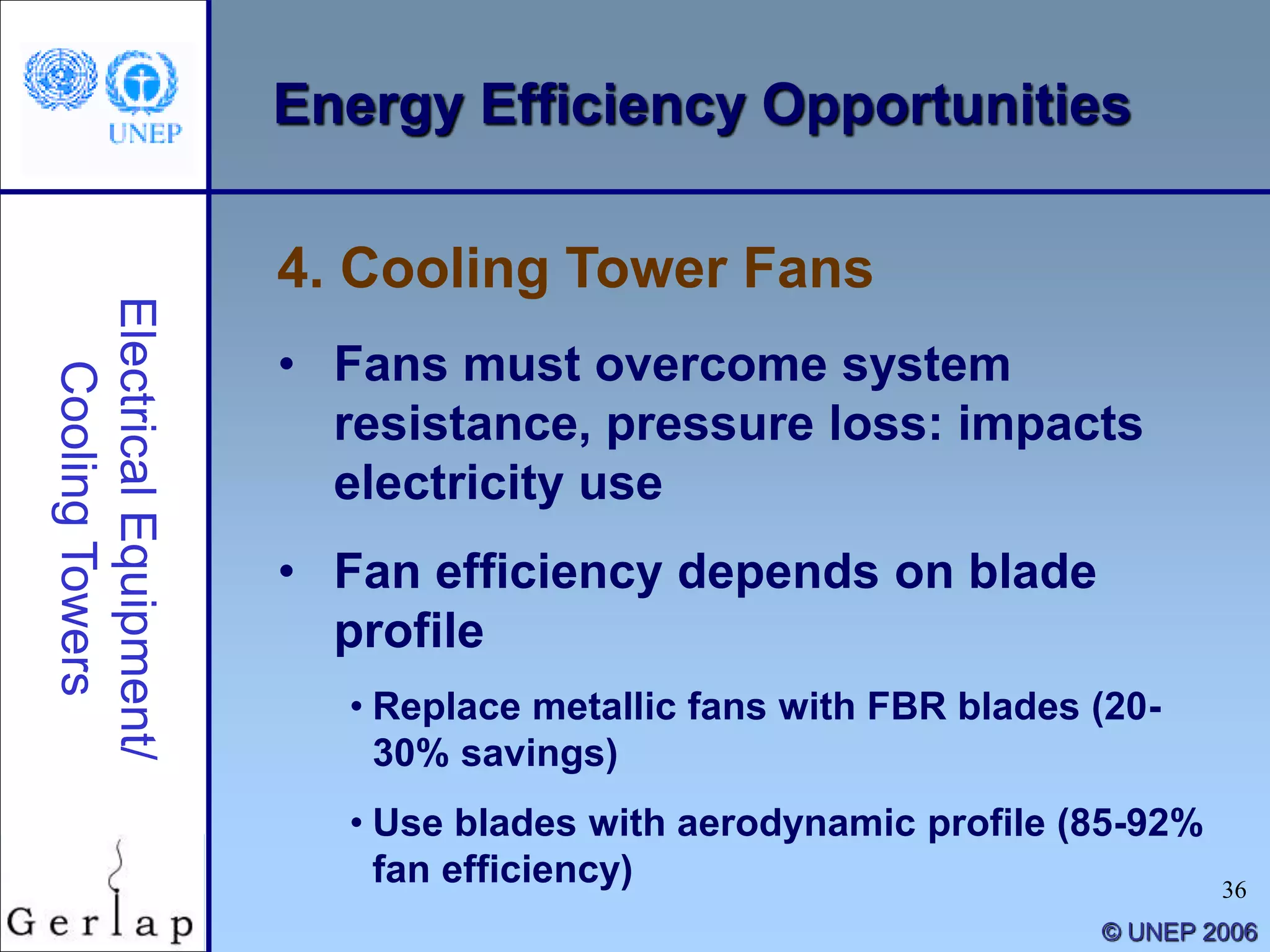 UNEP

Energy Efficiency Opportunities

Electrical Equipment/ Cooling Towers

4. Cooling Tower Fans

• Fans must overcome system resistance, pressure loss: impacts electricity use

• Fan efficiency depends on blade profile

• Replace metallic fans with FBR blades (20-30% savings)

• Use blades with aerodynamic profile (85-92% fan efficiency)

Gerlap

36

© UNEP 2006